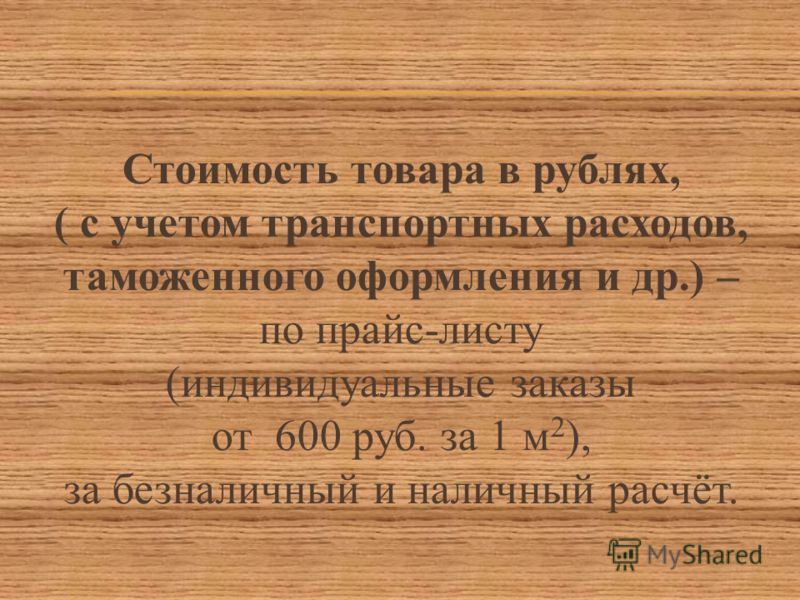 Стоимость товара в рублях,
( с учетом транспортных расходов, таможенного оформления и др.) –
по прайс-листу
(индивидуальные заказы
от 600 руб. за 1 м$^2$),
за безналичный и наличный расчёт.

MyShared